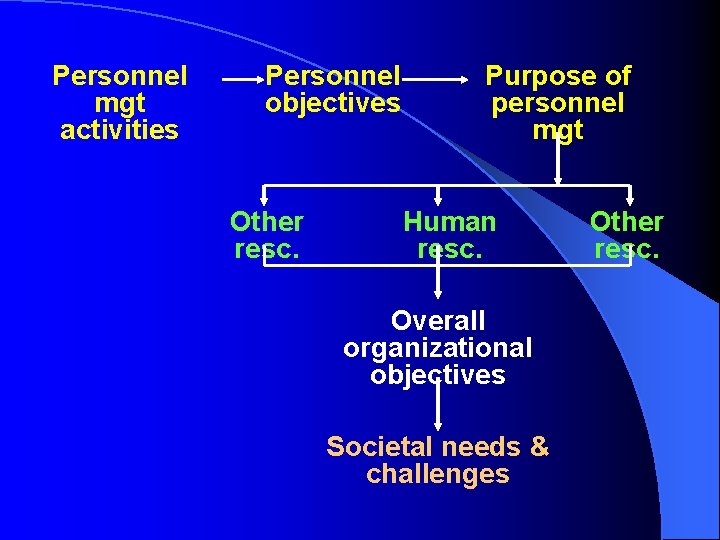 Personnel mgt activities

Personnel objectives

Purpose of personnel mgt

Other resc.

Human resc.

Other resc.

Overall organizational objectives

Societal needs & challenges